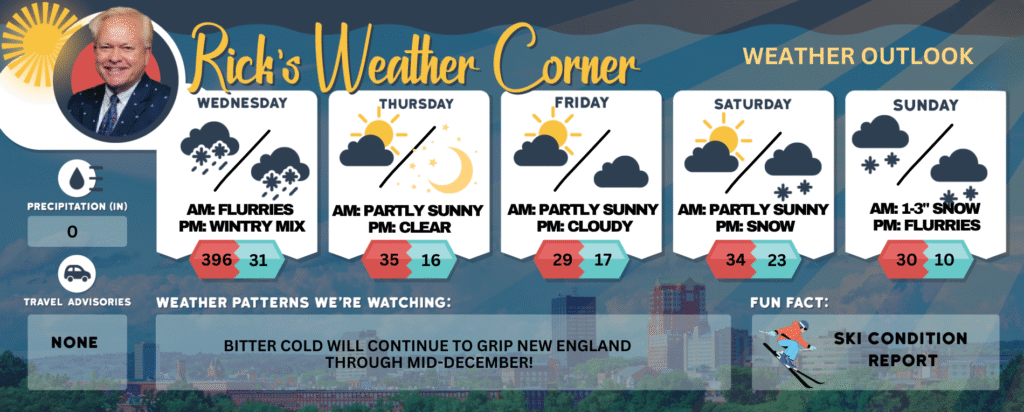 Rick's Weather Corner

WEATHER OUTLOOK

WEDNESDAY
AM: FLURRIES
PM: WINTRY MIX
396 31

THURSDAY
AM: PARTLY SUNNY
PM: CLEAR
35 16

FRIDAY
AM: PARTLY SUNNY
PM: CLOUDY
29 17

SATURDAY
AM: PARTLY SUNNY
PM: SNOW
34 23

SUNDAY
AM: 1-3" SNOW
PM: FLURRIES
30 10

PRECIPITATION (IN)
0

TRAVEL ADVISORIES
NONE

WEATHER PATTERNS WE'RE WATCHING:
BITTER COLD WILL CONTINUE TO GRIP NEW ENGLAND THROUGH MID-DECEMBER!

FUN FACT:
SKI CONDITION REPORT